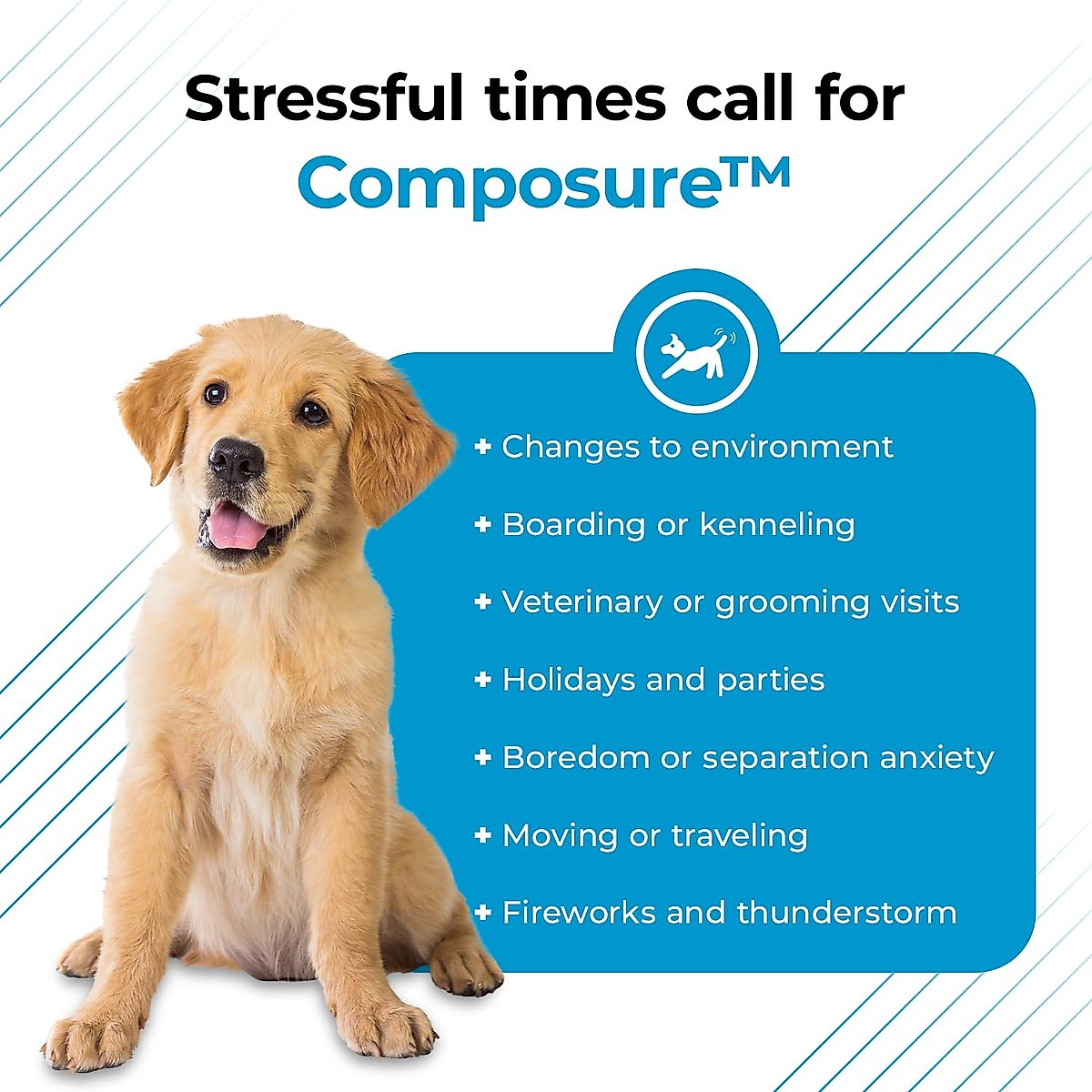 Stressful times call for Composure™

+ Changes to environment

+ Boarding or kenneling

+ Veterinary or grooming visits

+ Holidays and parties

+ Boredom or separation anxiety

+ Moving or traveling

+ Fireworks and thunderstorm